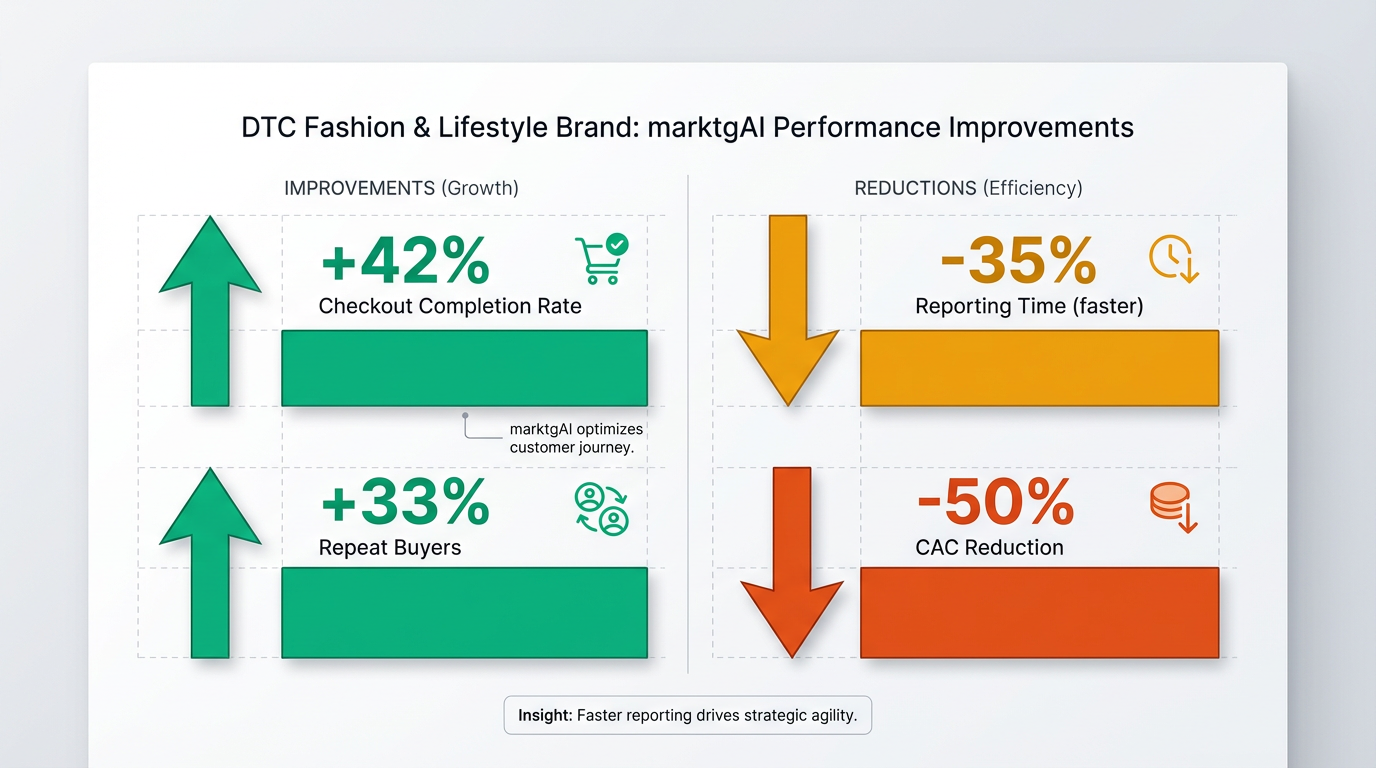 DTC Fashion & Lifestyle Brand: marktgAI Performance Improvements

IMPROVEMENTS (Growth)

+42%
Checkout Completion Rate

marktgAI optimizes customer journey.

+33%
Repeat Buyers

REDUCTIONS (Efficiency)

-35%
Reporting Time (faster)

-50%
CAC Reduction

Insight: Faster reporting drives strategic agility.